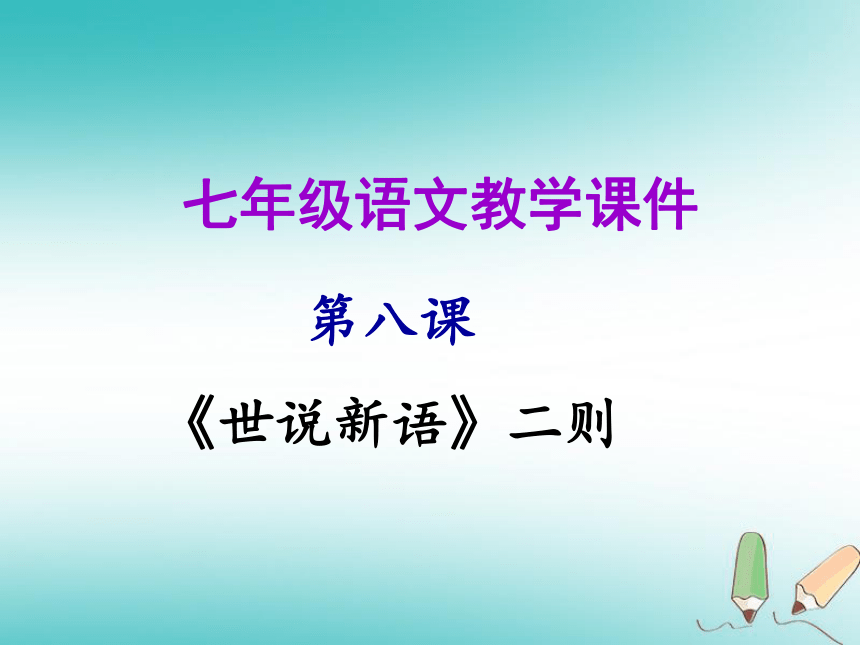 七年级语文教学课件

第八课

《世说新语》二则